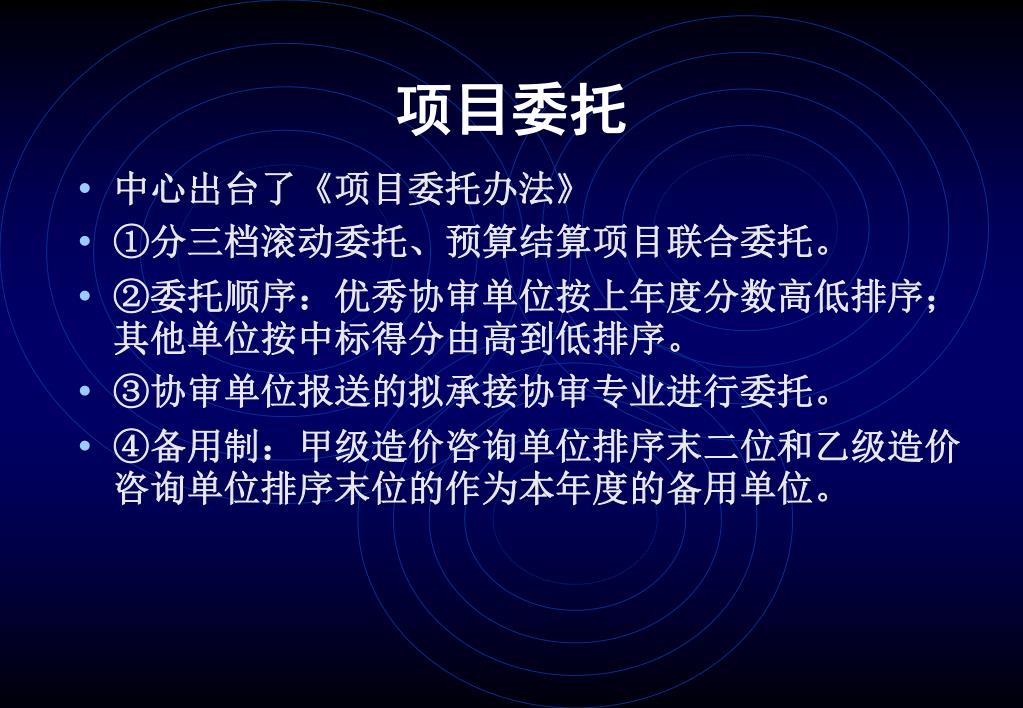 项目委托

• 中心出台了《项目委托办法》

• ①分三档滚动委托、预算结算项目联合委托。

• ②委托顺序：优秀协审单位按上年度分数高低排序；其他单位按中标得分由高到低排序。

• ③协审单位报送的拟承接协审专业进行委托。

• ④备用制：甲级造价咨询单位排序末二位和乙级造价咨询单位排序末位的作为本年度的备用单位。